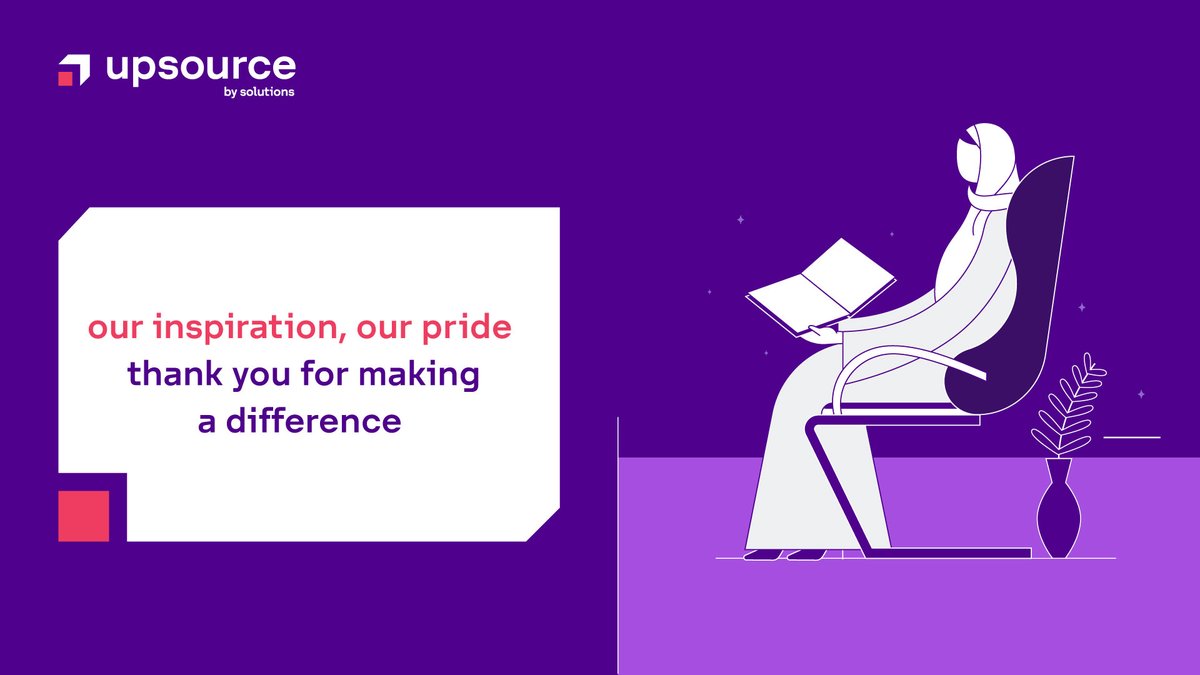 upsource
by solutions

our inspiration, our pride
thank you for making
a difference